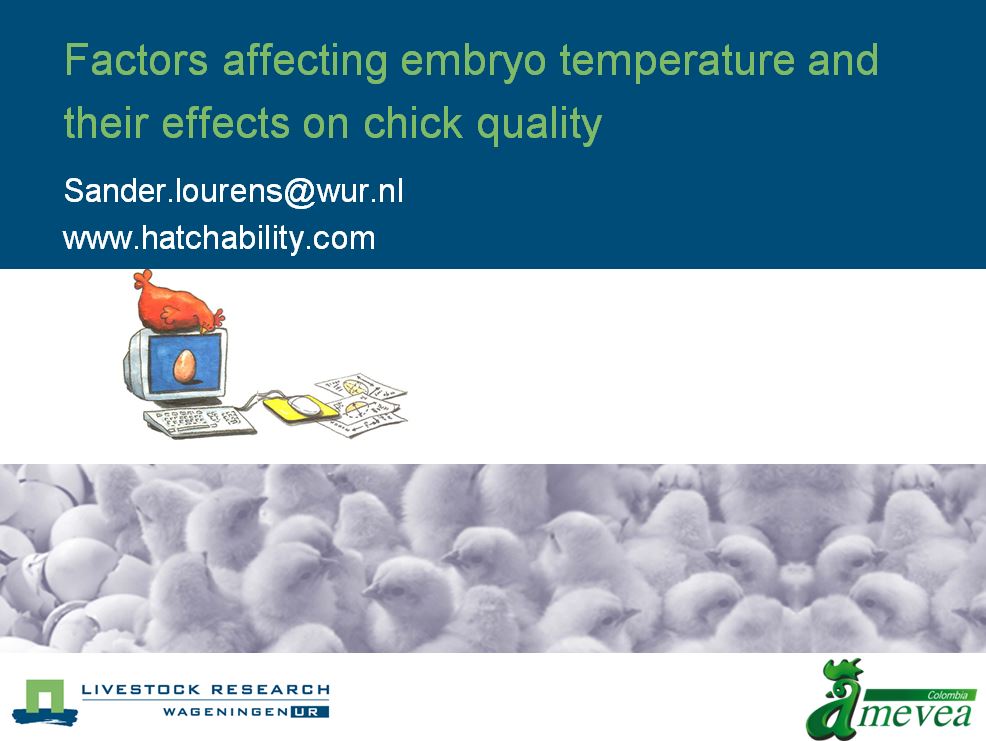 Factors affecting embryo temperature and their effects on chick quality

Sander.lourens@wur.nl
www.hatchability.com

LIVESTOCK RESEARCH
WAGENINGEN UR

Colombia
amevea